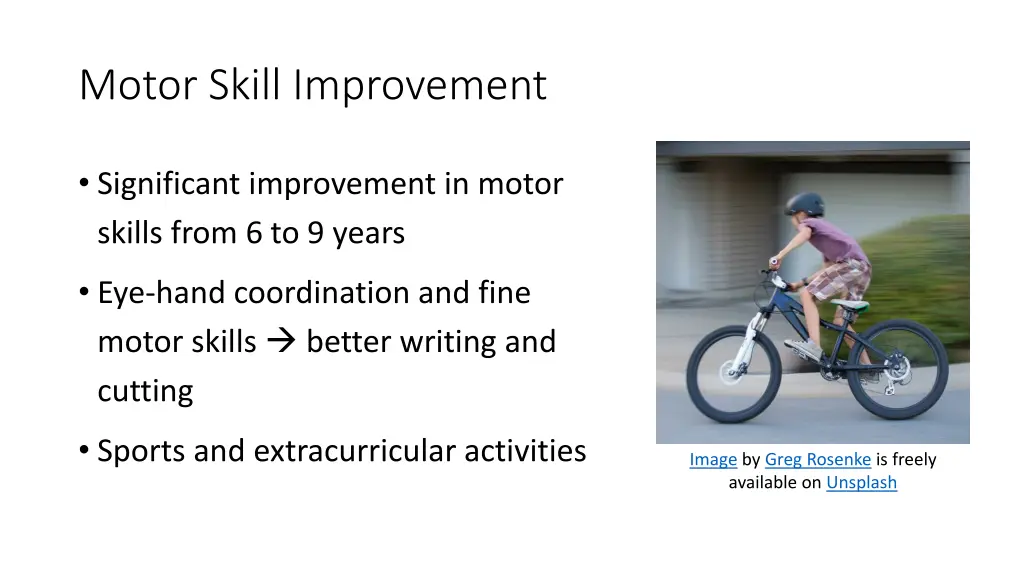 Motor Skill Improvement

• Significant improvement in motor skills from 6 to 9 years

• Eye-hand coordination and fine motor skills → better writing and cutting

• Sports and extracurricular activities

Image by Greg Rosenke is freely available on Unsplash